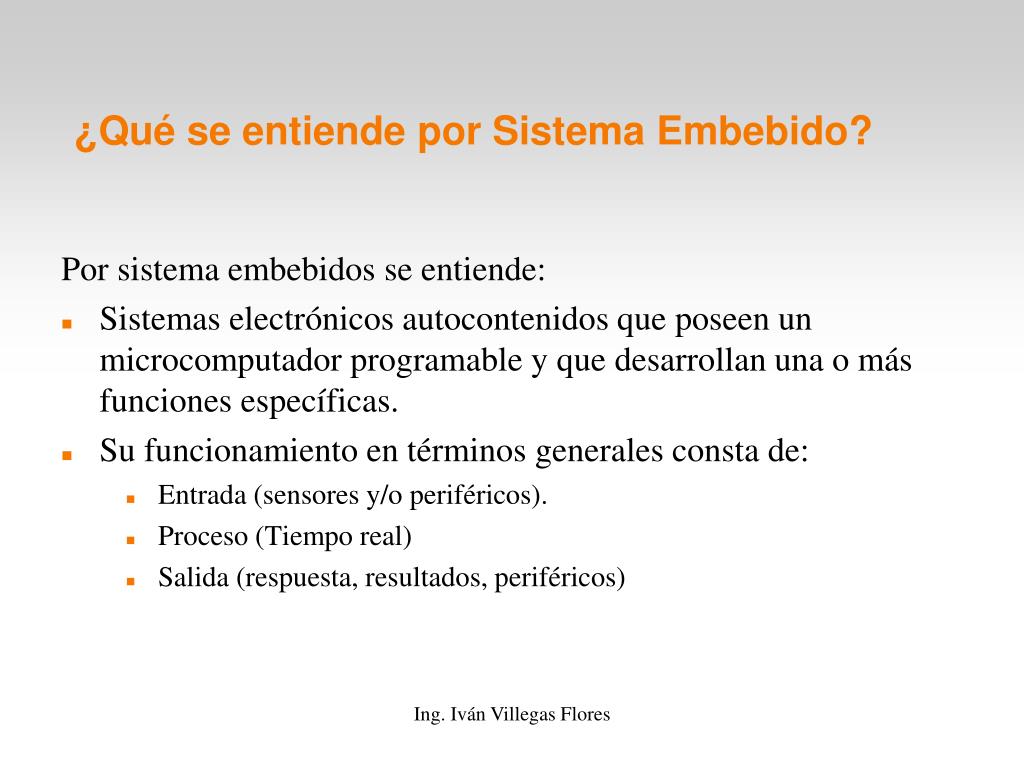 ¿Qué se entiende por Sistema Embebido?

Por sistema embebidos se entiende:

- Sistemas electrónicos autocontenidos que poseen un microcomputador programable y que desarrollan una o más funciones específicas.
- Su funcionamiento en términos generales consta de:
  - Entrada (sensores y/o periféricos).
  - Proceso (Tiempo real)
  - Salida (respuesta, resultados, periféricos)

Ing. Iván Villegas Flores